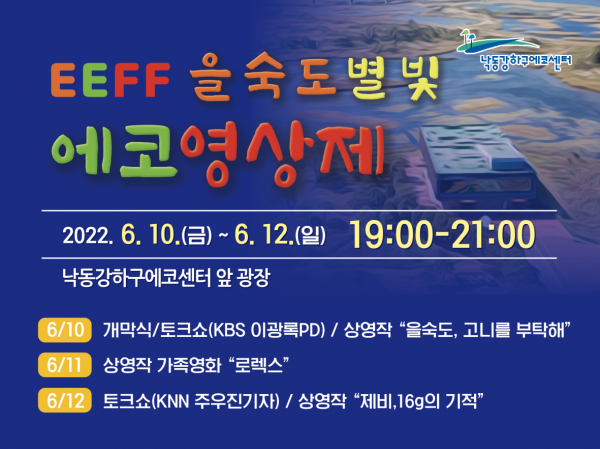 낙동강하구에코센터

EEFF 을숙도별빛
에코영상제

2022. 6. 10.(금) ~ 6. 12.(일) 19:00-21:00

낙동강하구에코센터 앞 광장

6/10 개막식/토크쇼(KBS 이광록PD) / 상영작 “을숙도, 고니를 부탁해”

6/11 상영작 가족영화 “로렉스”

6/12 토크쇼(KNN 주우진기자) / 상영작 “제비,16g의 기적”